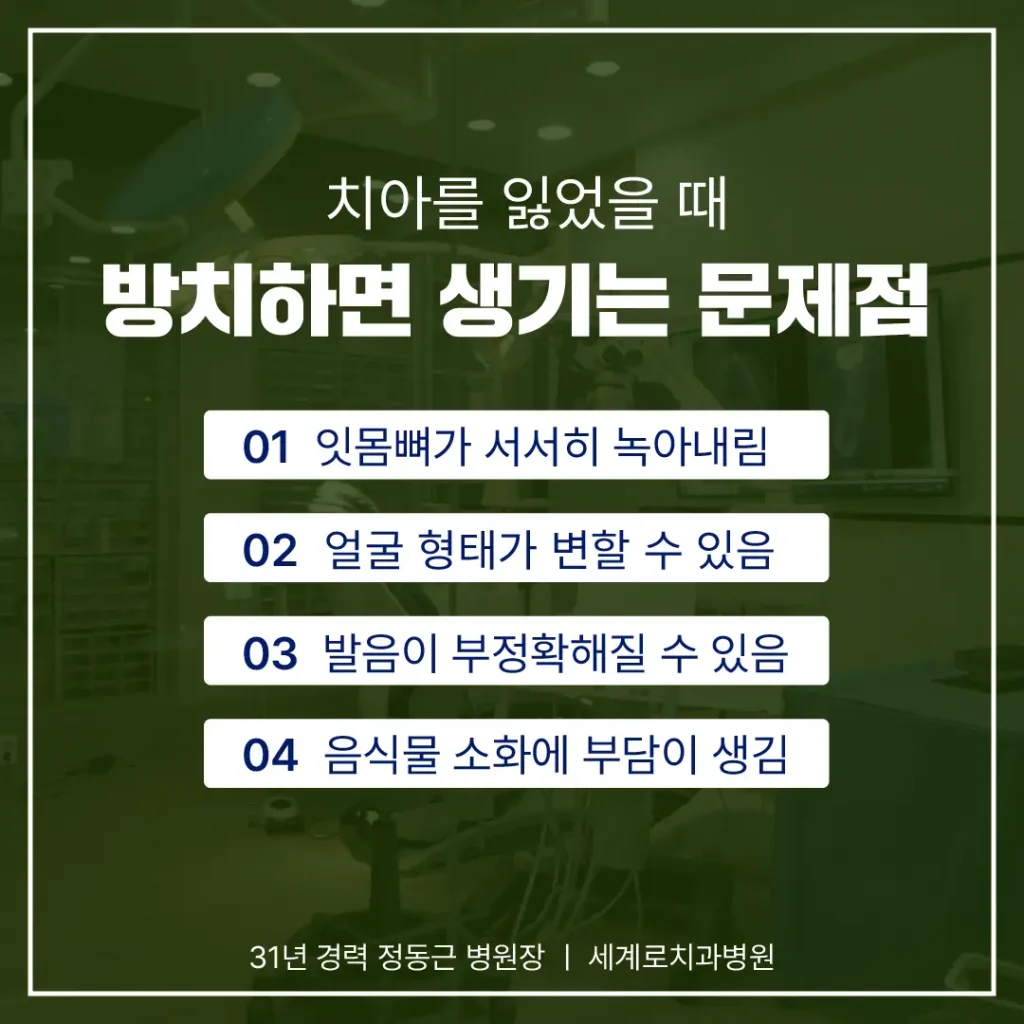 치아를 잃었을 때
방치하면 생기는 문제점

01 잇몸뼈가 서서히 녹아내림

02 얼굴 형태가 변할 수 있음

03 발음이 부정확해질 수 있음

04 음식물 소화에 부담이 생김

31년 경력 정동근 병원장 | 세계로치과병원